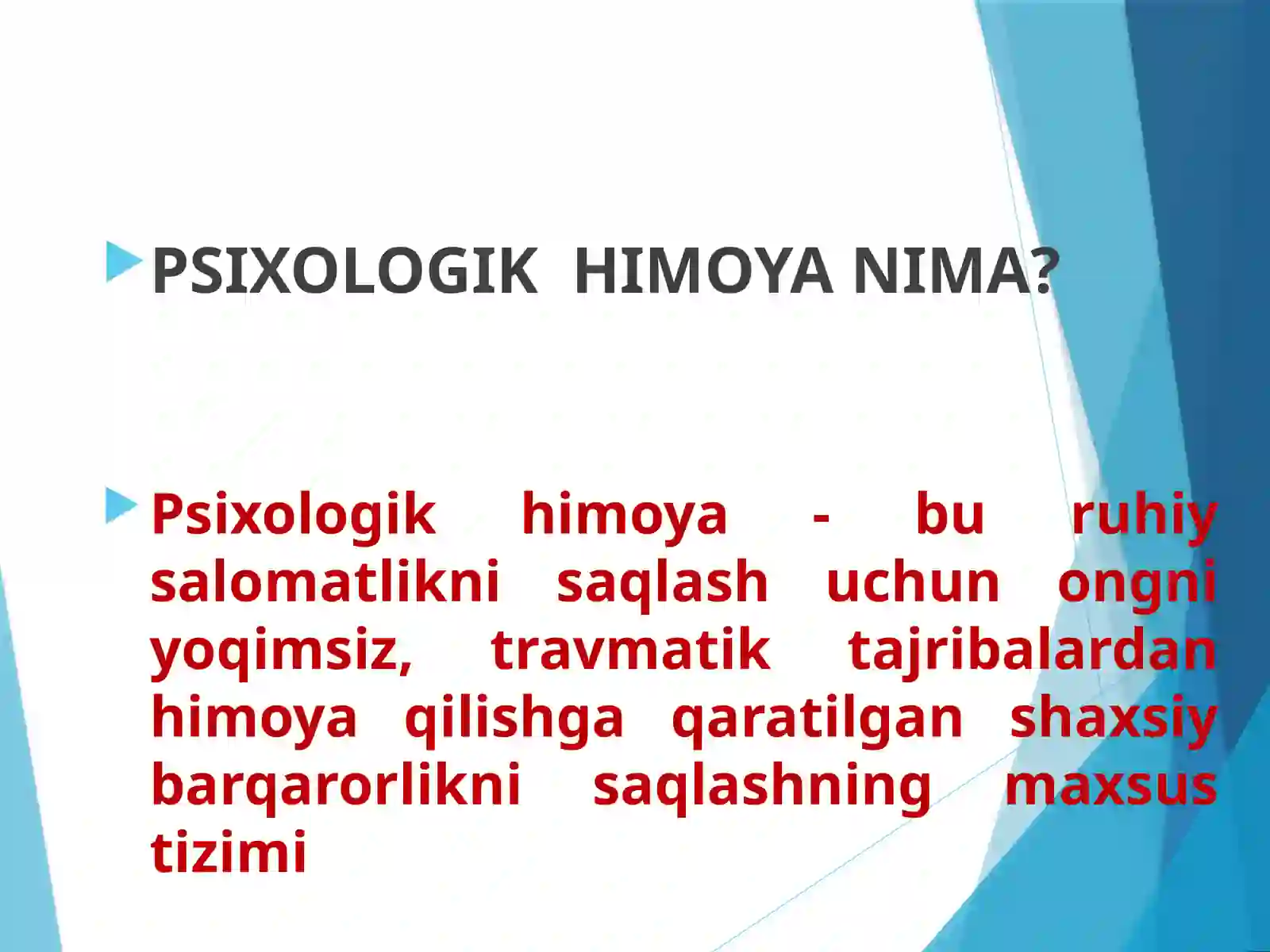 PSIXOLOGIK  HIMOYA NIMA?

Psixologik himoya - bu ruhiy salomatlikni saqlash uchun ongni yoqimsiz, travmatik tajribalardan himoya qilishga qaratilgan shaxsiy barqarorlikni saqlashning maxsus tizimi